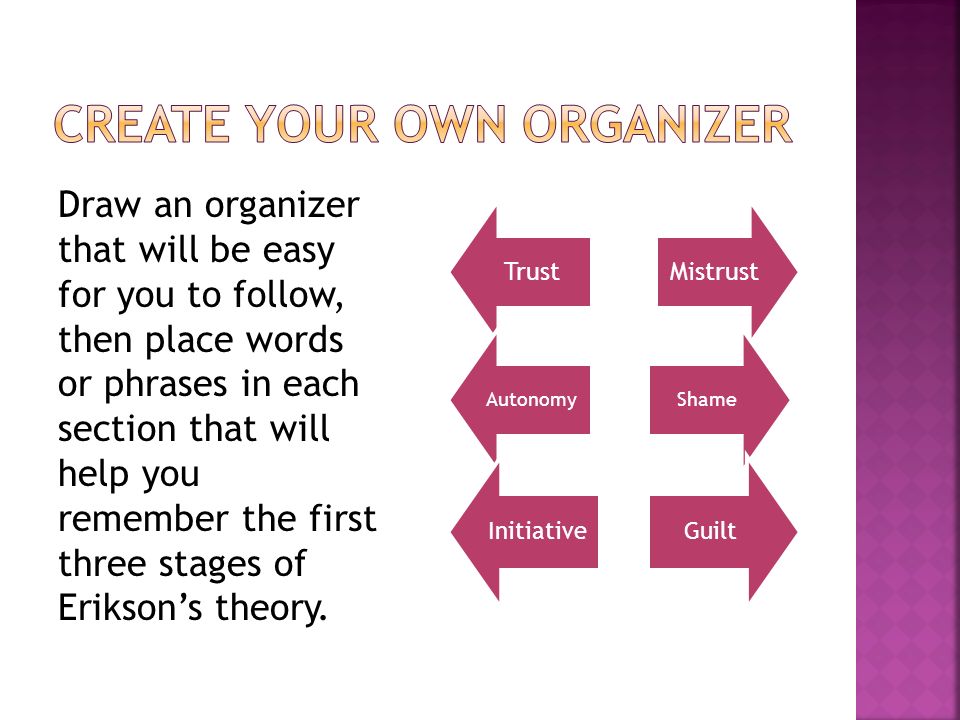 CREATE YOUR OWN ORGANIZER

Draw an organizer that will be easy for you to follow, then place words or phrases in each section that will help you remember the first three stages of Erikson's theory.

Trust

Mistrust

Autonomy

Shame

Initiative

Guilt